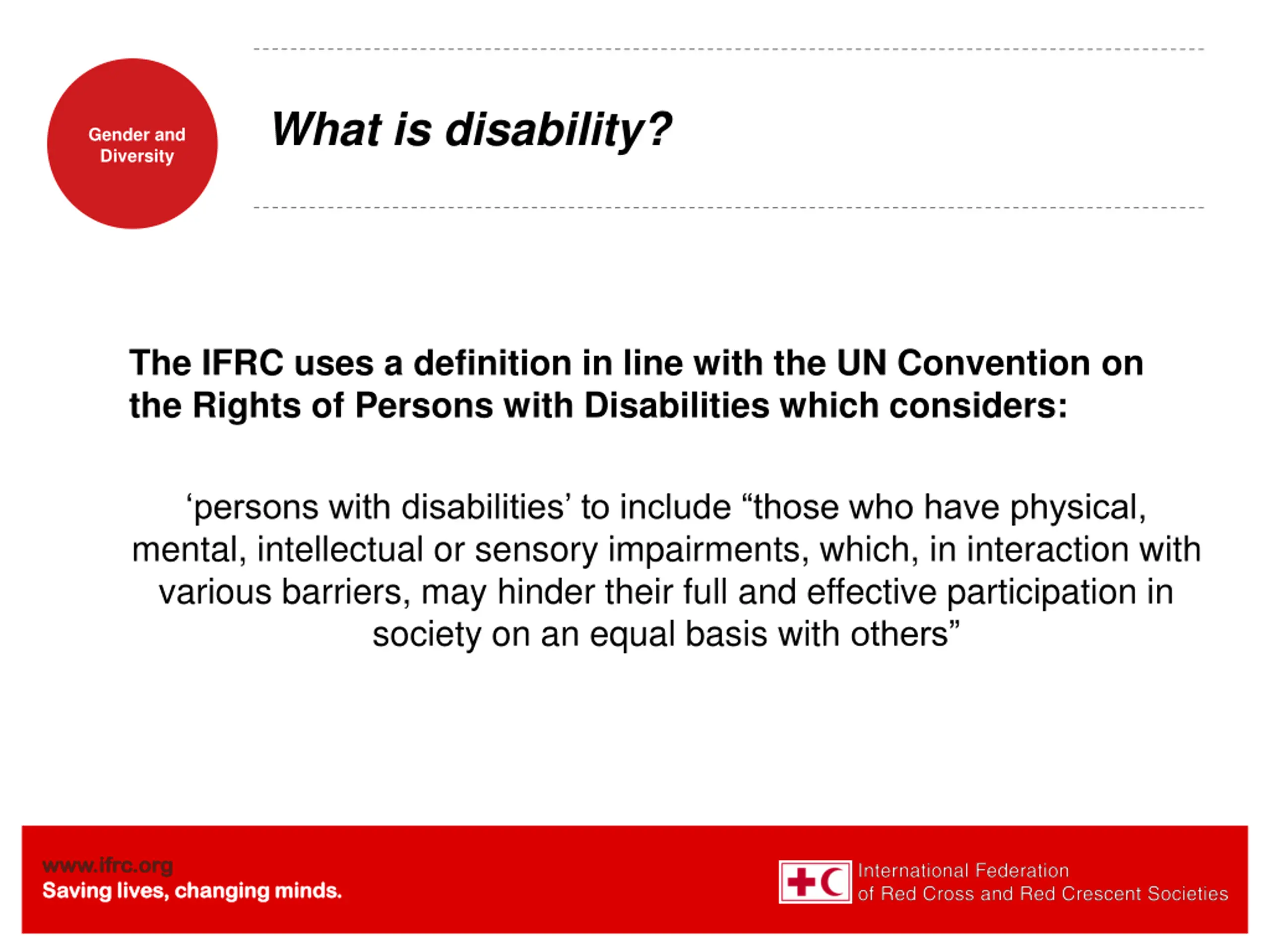 Gender and Diversity

What is disability?

The IFRC uses a definition in line with the UN Convention on the Rights of Persons with Disabilities which considers:

‘persons with disabilities’ to include “those who have physical, mental, intellectual or sensory impairments, which, in interaction with various barriers, may hinder their full and effective participation in society on an equal basis with others”

www.ifrc.org
Saving lives, changing minds.

International Federation of Red Cross and Red Crescent Societies